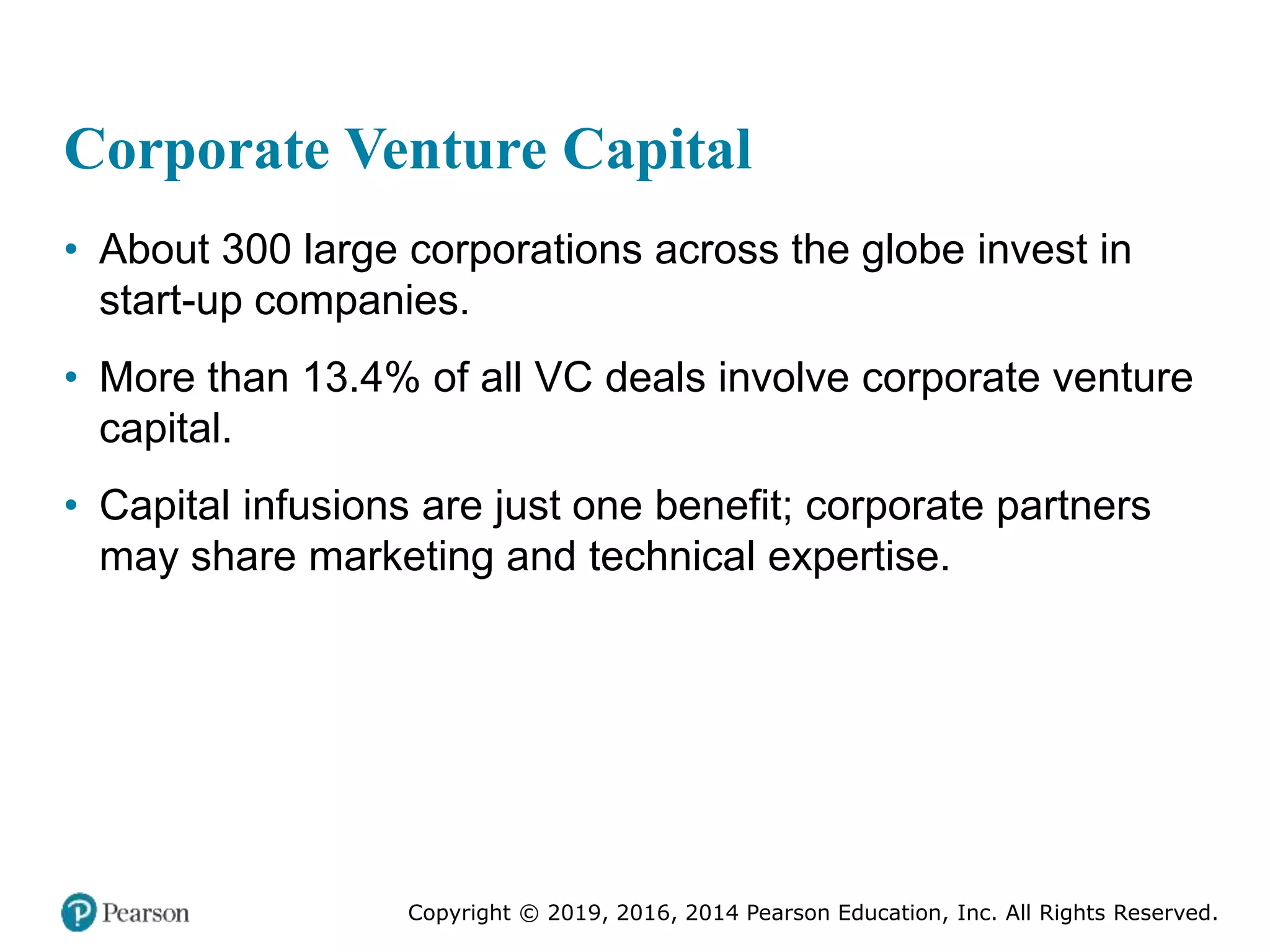 Corporate Venture Capital

• About 300 large corporations across the globe invest in start-up companies.

• More than 13.4% of all VC deals involve corporate venture capital.

• Capital infusions are just one benefit; corporate partners may share marketing and technical expertise.

Pearson

Copyright © 2019, 2016, 2014 Pearson Education, Inc. All Rights Reserved.